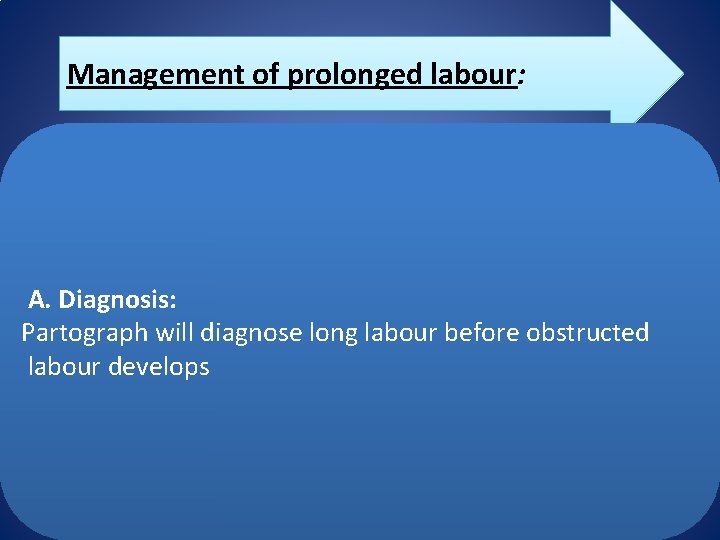 Management of prolonged labour:

A. Diagnosis:
Partograph will diagnose long labour before obstructed labour develops